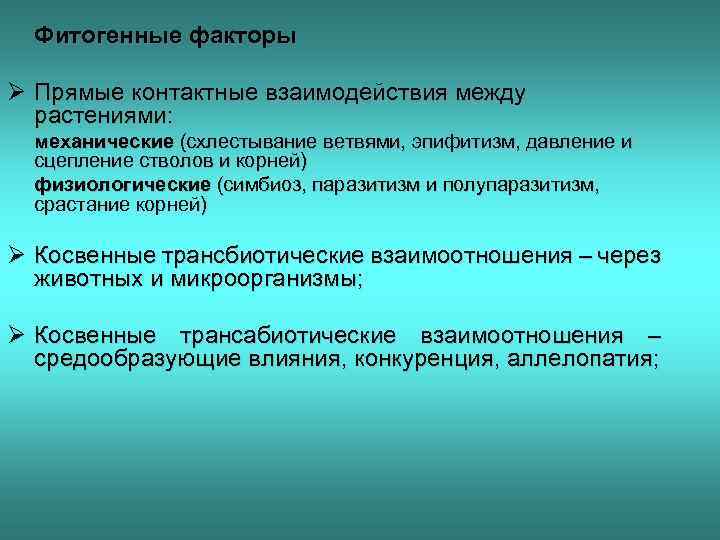 Фитогенные факторы

➢ Прямые контактные взаимодействия между растениями:

механические (схлестывание ветвями, эпифитизм, давление и сцепление стволов и корней)

физиологические (симбиоз, паразитизм и полупаразитизм, срастание корней)

➢ Косвенные трансбиотические взаимоотношения – через животных и микроорганизмы;

➢ Косвенные трансабиотические взаимоотношения – средообразующие влияния, конкуренция, аллелопатия;